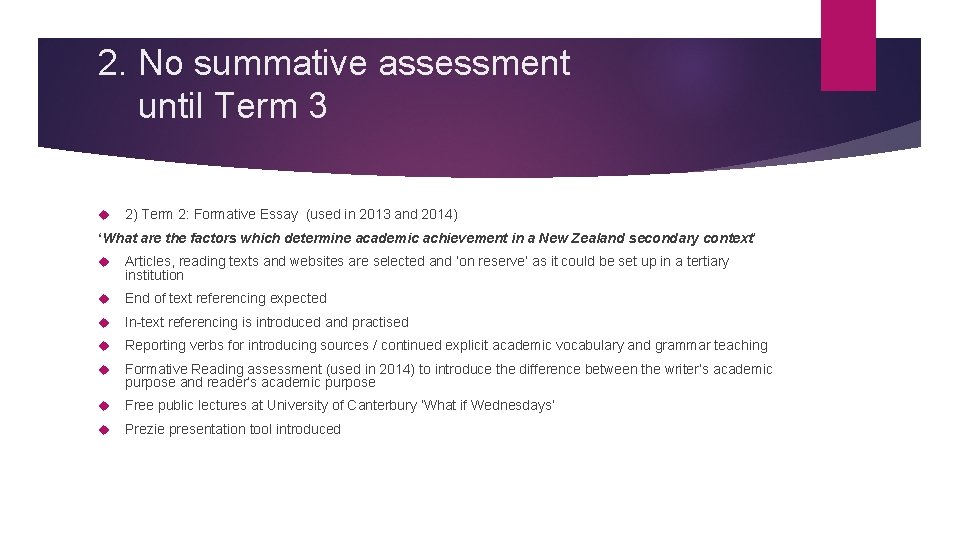 2. No summative assessment until Term 3

2) Term 2: Formative Essay (used in 2013 and 2014)

'What are the factors which determine academic achievement in a New Zealand secondary context'

Articles, reading texts and websites are selected and 'on reserve' as it could be set up in a tertiary institution

End of text referencing expected

In-text referencing is introduced and practised

Reporting verbs for introducing sources / continued explicit academic vocabulary and grammar teaching

Formative Reading assessment (used in 2014) to introduce the difference between the writer's academic purpose and reader's academic purpose

Free public lectures at University of Canterbury 'What if Wednesdays'

Prezie presentation tool introduced